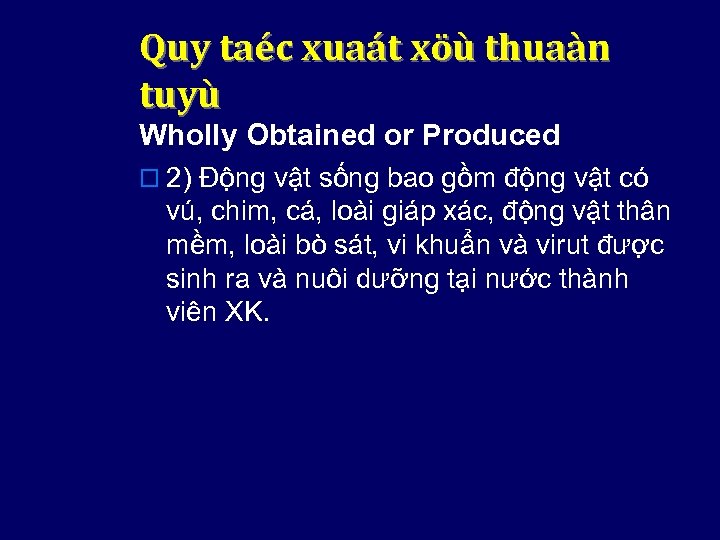 Quy taéc xuaát xöù thuaàn tuyù

Wholly Obtained or Produced

2) Động vật sống bao gồm động vật có vú, chim, cá, loài giáp xác, động vật thân mềm, loài bò sát, vi khuẩn và virut được sinh ra và nuôi dưỡng tại nước thành viên XK.